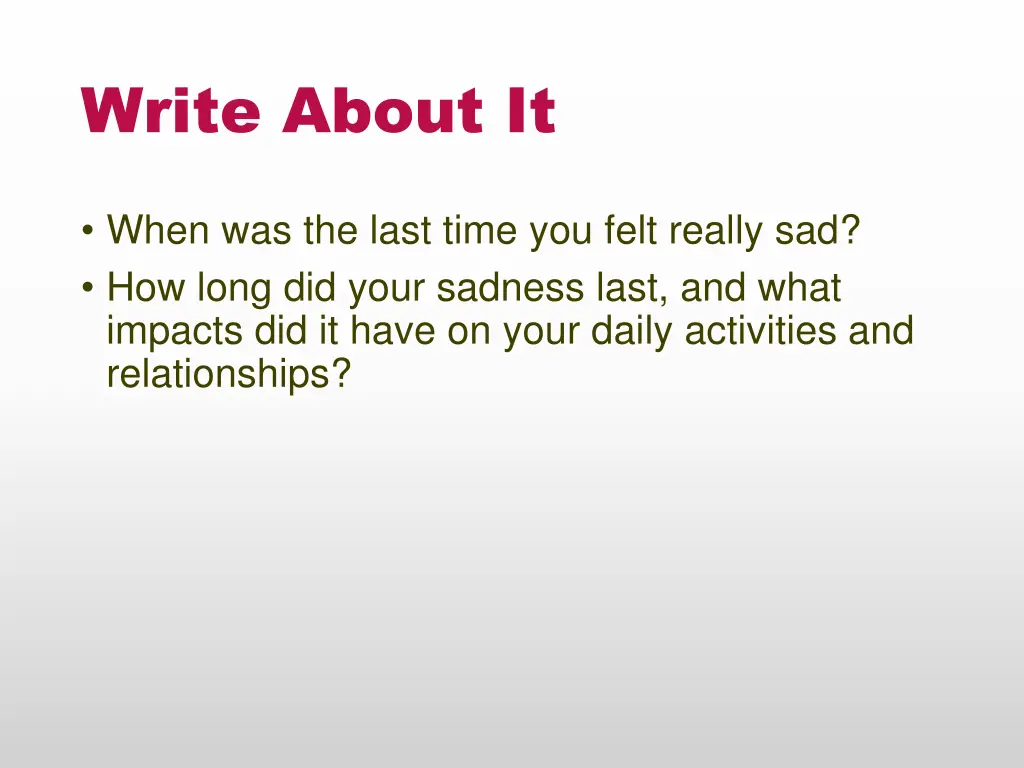 Write About It

• When was the last time you felt really sad?
• How long did your sadness last, and what impacts did it have on your daily activities and relationships?